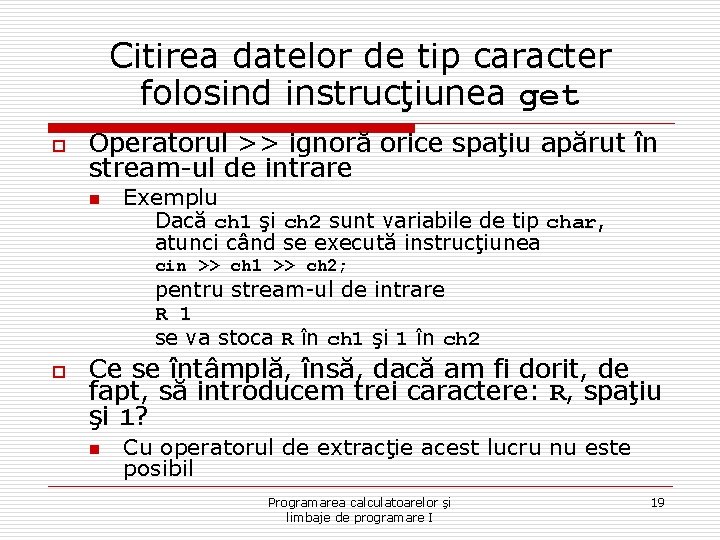 Citirea datelor de tip caracter folosind instrucţiunea get

Operatorul >> ignoră orice spaţiu apărut în stream-ul de intrare

Exemplu
Dacă ch1 şi ch2 sunt variabile de tip char, atunci când se execută instrucţiunea
cin >> ch1 >> ch2;
pentru stream-ul de intrare
R 1
se va stoca R în ch1 şi 1 în ch2

Ce se întâmplă, însă, dacă am fi dorit, de fapt, să introducem trei caractere: R, spaţiu şi 1?

Cu operatorul de extracţie acest lucru nu este posibil

Programarea calculatoarelor şi limbaje de programare I

19